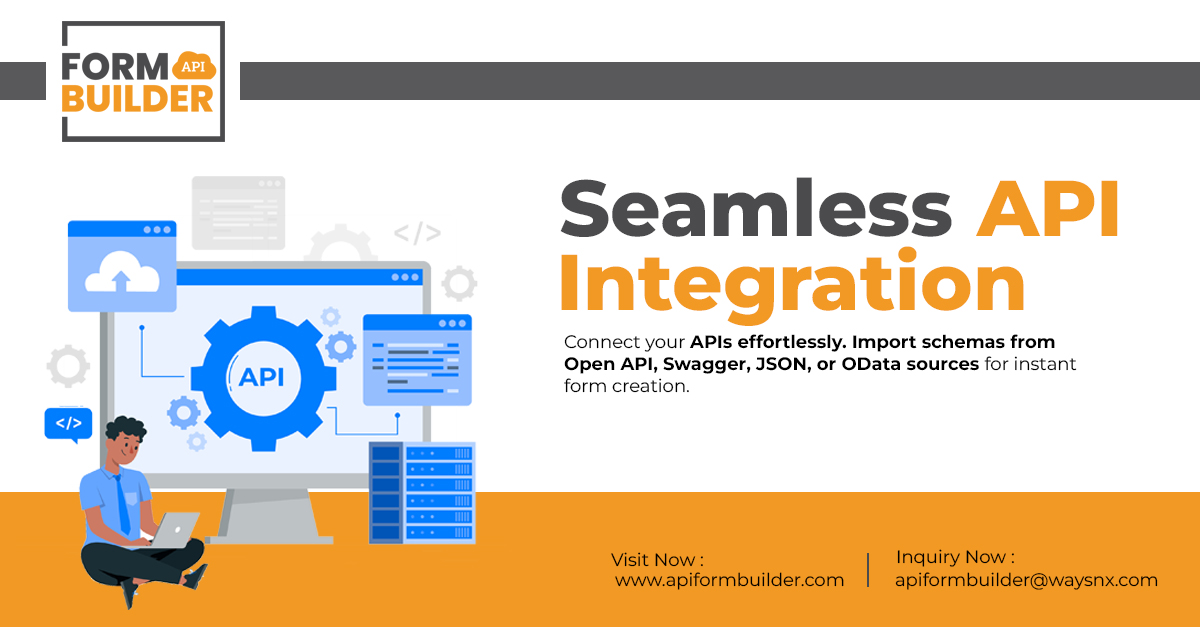 FORM API BUILDER

Seamless API Integration

Connect your APIs effortlessly. Import schemas from Open API, Swagger, JSON, or OData sources for instant form creation.

</>

API

</>

Visit Now :
www.apiformbuilder.com

Inquiry Now :
apiformbuilder@waysnx.com